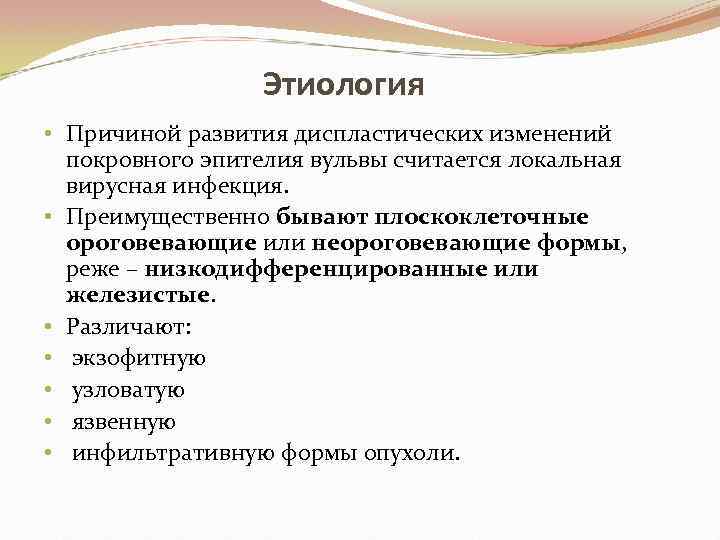 Этиология

• Причиной развития диспластических изменений покровного эпителия вульвы считается локальная вирусная инфекция.
• Преимущественно бывают плоскоклеточные ороговевающие или неороговевающие формы, реже – низкодифференцированные или железистые.
• Различают:
• экзофитную
• узловатую
• язвенную
• инфильтративную формы опухоли.